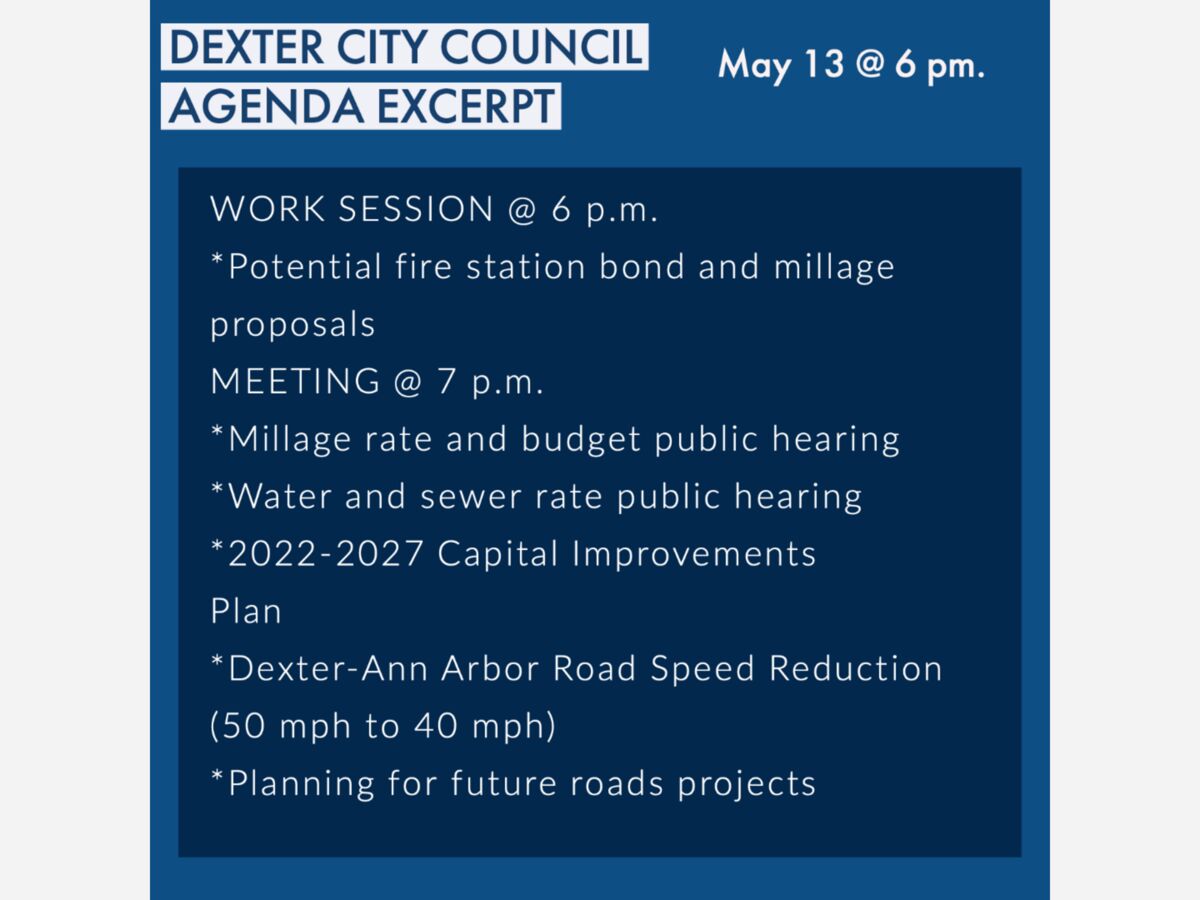 DEXTER CITY COUNCIL
AGENDA EXCERPT

May 13 @ 6 pm.

WORK SESSION @ 6 p.m.
*Potential fire station bond and millage proposals
MEETING @ 7 p.m.
*Millage rate and budget public hearing
*Water and sewer rate public hearing
*2022-2027 Capital Improvements Plan
*Dexter-Ann Arbor Road Speed Reduction (50 mph to 40 mph)
*Planning for future roads projects